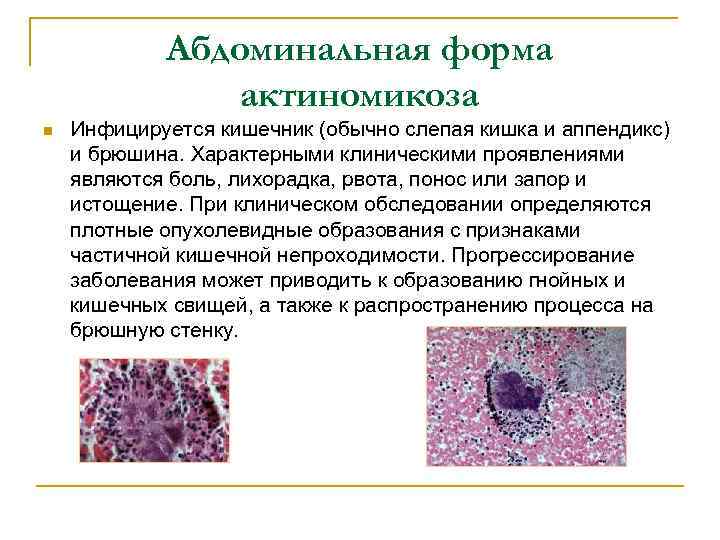 Абдоминальная форма актиномикоза

Инфицируется кишечник (обычно слепая кишка и аппендикс) и брюшина. Характерными клиническими проявлениями являются боль, лихорадка, рвота, понос или запор и истощение. При клиническом обследовании определяются плотные опухолевидные образования с признаками частичной кишечной непроходимости. Прогрессирование заболевания может приводить к образованию гнойных и кишечных свищей, а также к распространению процесса на брюшную стенку.